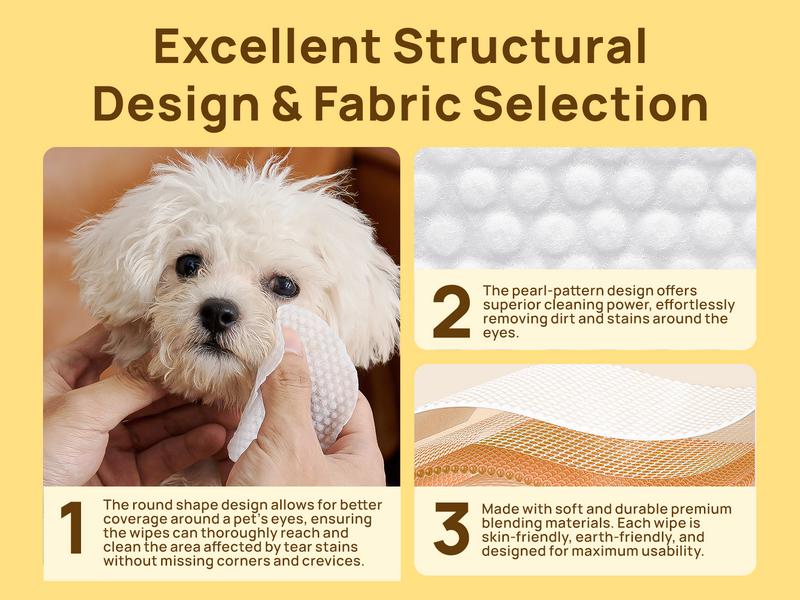 Excellent Structural Design & Fabric Selection

1 The round shape design allows for better coverage around a pet's eyes, ensuring the wipes can thoroughly reach and clean the area affected by tear stains without missing corners and crevices.

2 The pearl-pattern design offers superior cleaning power, effortlessly removing dirt and stains around the eyes.

3 Made with soft and durable premium blending materials. Each wipe is skin-friendly, earth-friendly, and designed for maximum usability.